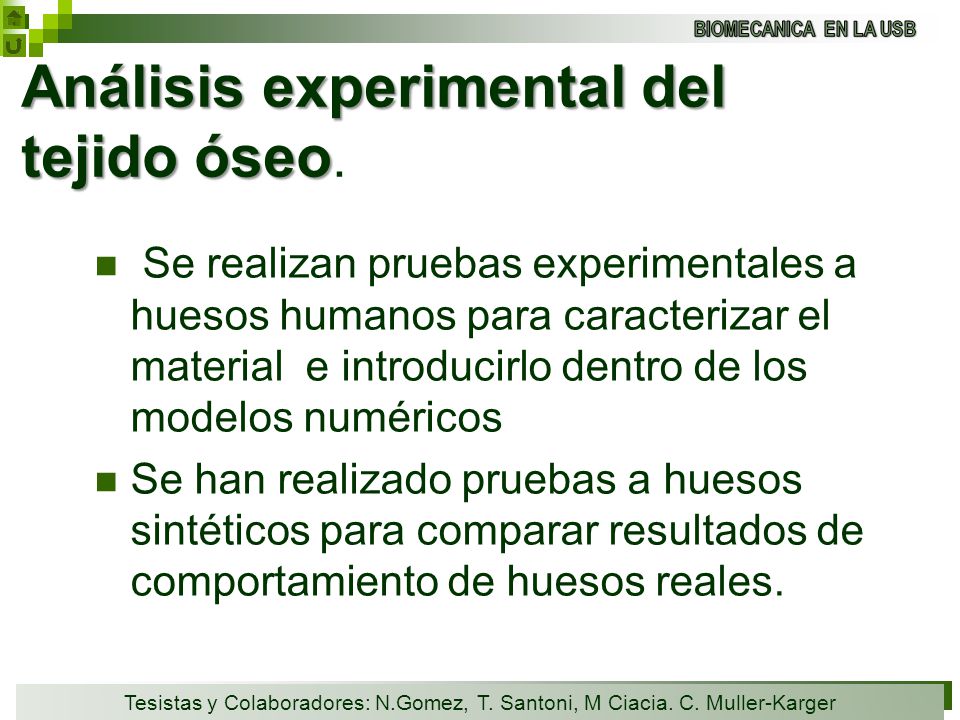 BIOMECANICA EN LA USB

Análisis experimental del tejido óseo.

Se realizan pruebas experimentales a huesos humanos para caracterizar el material e introducirlo dentro de los modelos numéricos

Se han realizado pruebas a huesos sintéticos para comparar resultados de comportamiento de huesos reales.

Tesistas y Colaboradores: N.Gomez, T. Santoni, M Ciacia. C. Muller-Karger